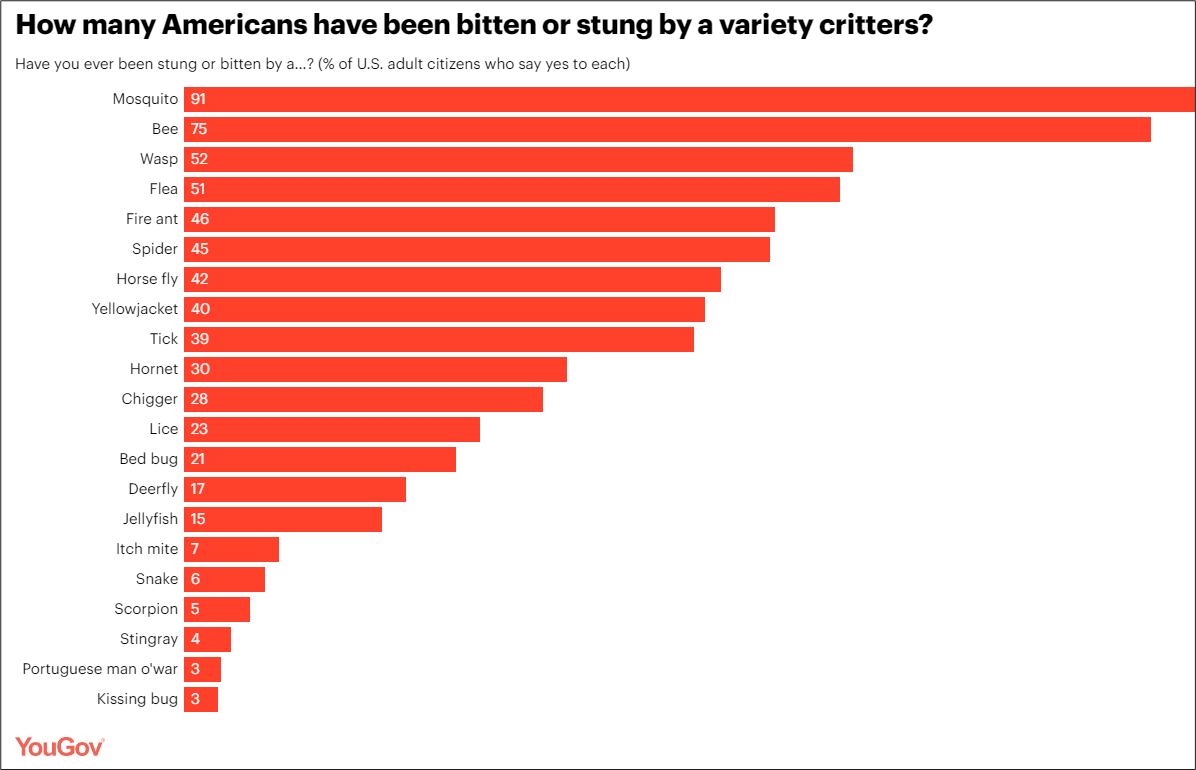 How many Americans have been bitten or stung by a variety critters?

Have you ever been stung or bitten by a...? (% of U.S. adult citizens who say yes to each)

Mosquito 91
Bee 75
Wasp 52
Flea 51
Fire ant 46
Spider 45
Horse fly 42
Yellowjacket 40
Tick 39
Hornet 30
Chigger 28
Lice 23
Bed bug 21
Deerfly 17
Jellyfish 15
Itch mite 7
Snake 6
Scorpion 5
Stingray 4
Portuguese man o'war 3
Kissing bug 3

YouGov